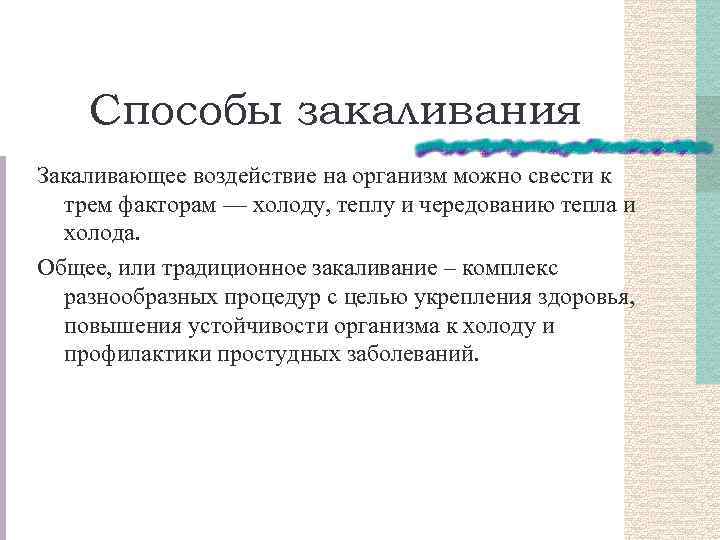 Способы закаливания

Закаливающее воздействие на организм можно свести к трем факторам — холоду, теплу и чередованию тепла и холода.

Общее, или традиционное закаливание – комплекс разнообразных процедур с целью укрепления здоровья, повышения устойчивости организма к холоду и профилактики простудных заболеваний.